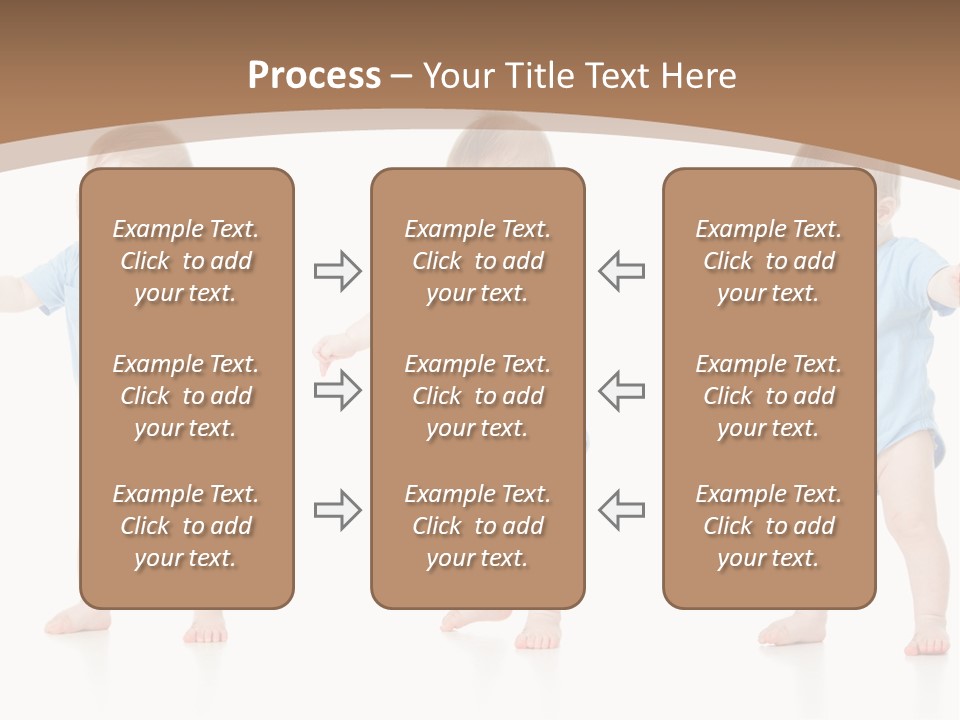 Process – Your Title Text Here

Example Text. Click to add your text.

Example Text. Click to add your text.

Example Text. Click to add your text.

Example Text. Click to add your text.

Example Text. Click to add your text.

Example Text. Click to add your text.

Example Text. Click to add your text.

Example Text. Click to add your text.

Example Text. Click to add your text.